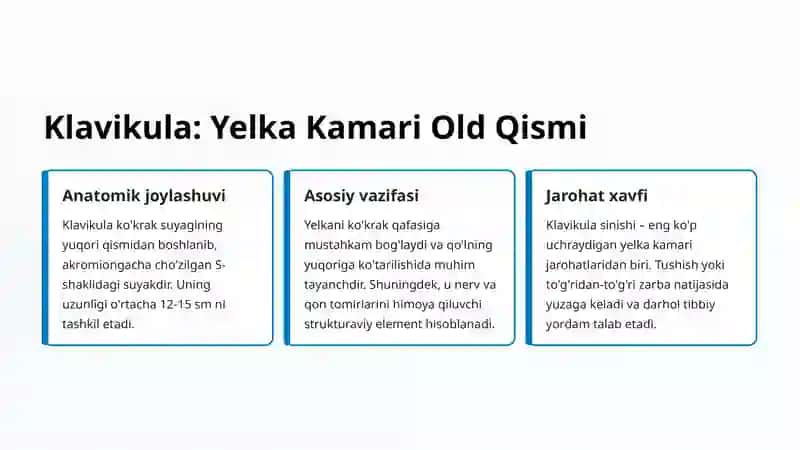 Klavikula: Yelka Kamari Old Qismi

Anatomik joylashuvi

Klavikula ko'krak suyagining yuqori qismidan boshlanib, akromiongacha cho'zilgan S-shaklidagi suyakdir. Uning uzunligi o'rtacha 12-15 sm ni tashkil etadi.

Asosiy vazifasi

Yelkani ko'krak qafasiga mustahkam bog'laydi va qo'lning yuqoriga ko'tarilishida muhim tayanchdir. Shuningdek, u nerv va qon tomirlarini himoya qiluvchi strukturaviy element hisoblanadi.

Jarohat xavfi

Klavikula sinishi – eng ko'p uchraydigan yelka kamari jarohatlaridan biri. Tushish yoki to'g'ridan-to'g'ri zarba natijasida yuzaga keladi va darhol tibbiy yordam talab etadi.